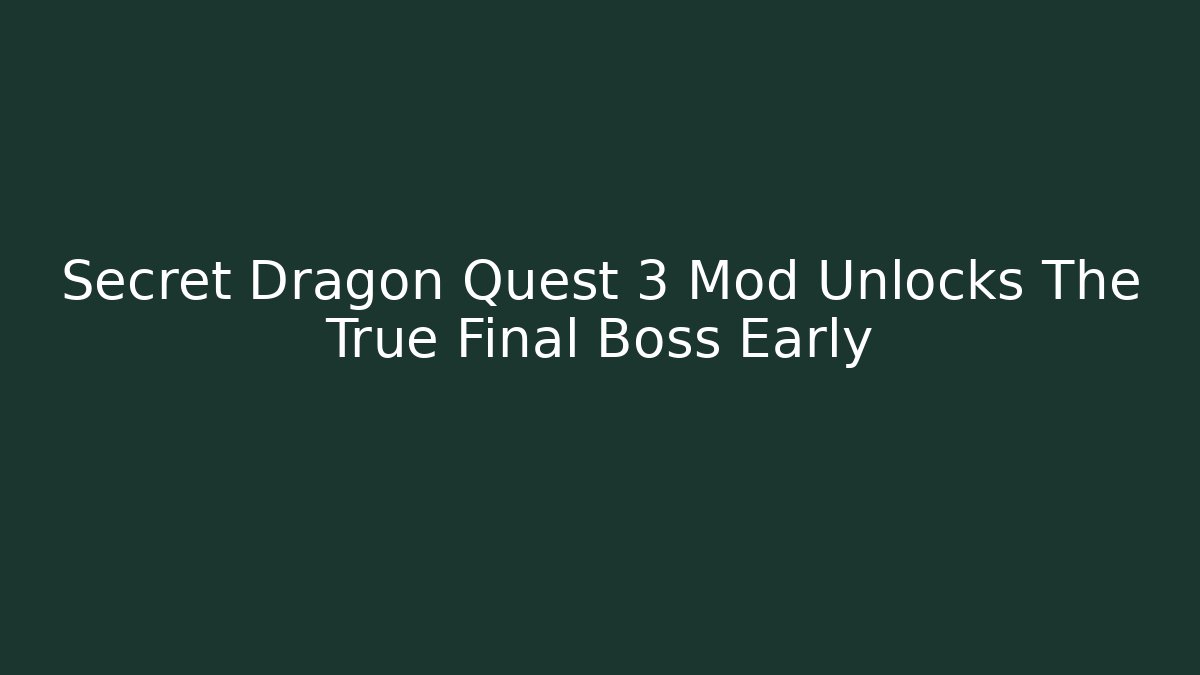 Secret Dragon Quest 3 Mod Unlocks The True Final Boss Early